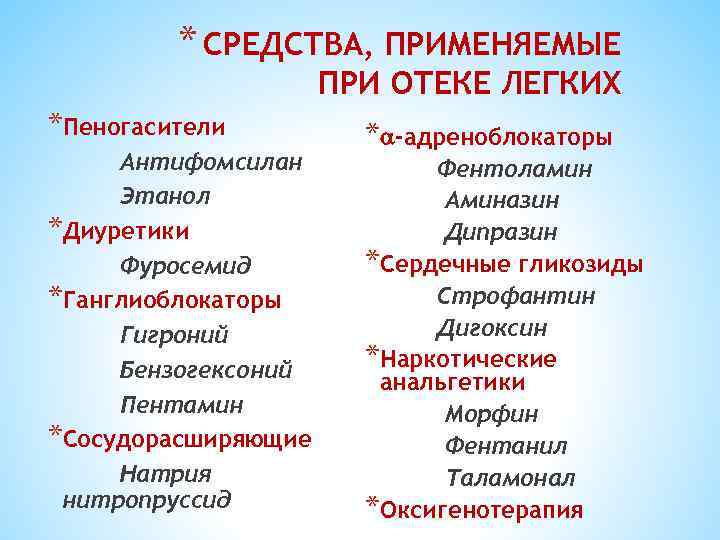 * СРЕДСТВА, ПРИМЕНЯЕМЫЕ ПРИ ОТЕКЕ ЛЕГКИХ

*Пеногасители
Антифомсилан
Этанол
*Диуретики
Фуросемид
*Ганглиоблокаторы
Гигроний
Бензогексоний
Пентамин
*Сосудорасширяющие
Натрия нитропруссид

*α-адреноблокаторы
Фентоламин
Аминазин
Дипразин
*Сердечные гликозиды
Строфантин
Дигоксин
*Наркотические анальгетики
Морфин
Фентанил
Таламонал
*Оксигенотерапия